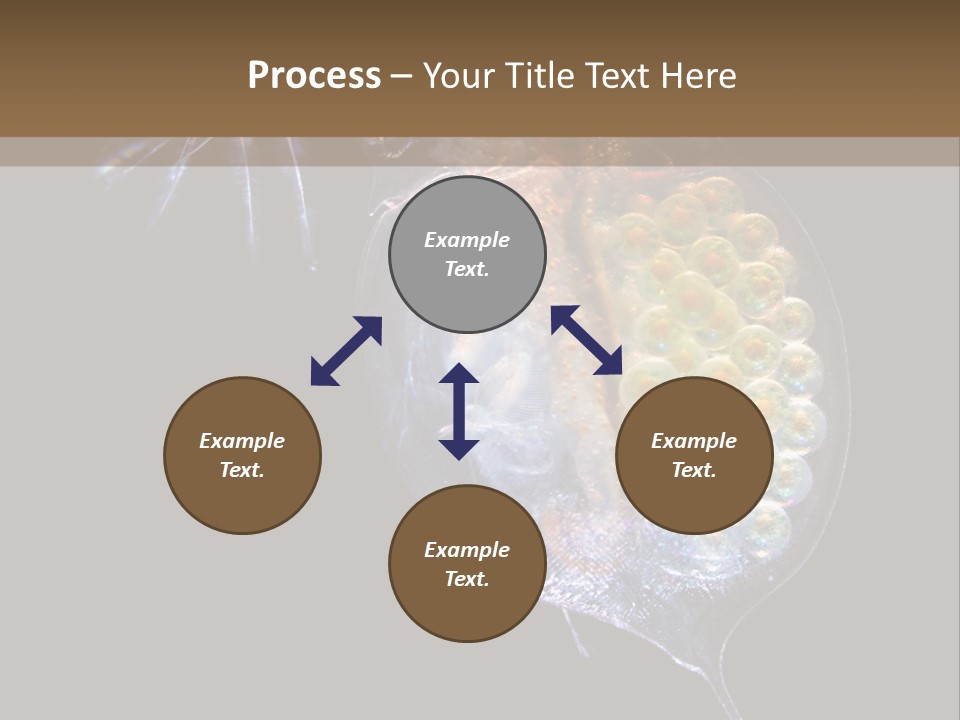 Process – Your Title Text Here

Example Text.

Example Text.

Example Text.

Example Text.